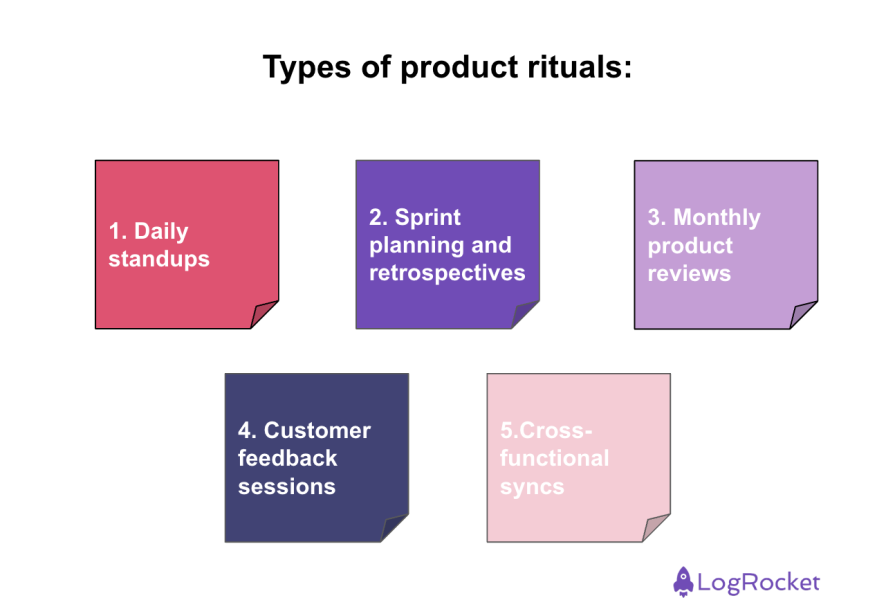 Types of product rituals:

1. Daily standups

2. Sprint planning and retrospectives

3. Monthly product reviews

4. Customer feedback sessions

5.Cross-functional syncs

LogRocket